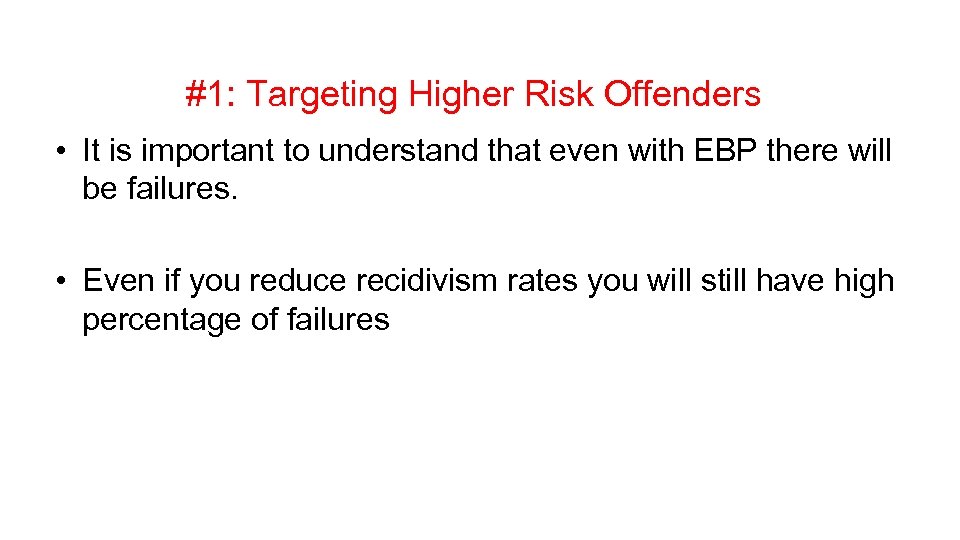 #1: Targeting Higher Risk Offenders

• It is important to understand that even with EBP there will be failures.

• Even if you reduce recidivism rates you will still have high percentage of failures